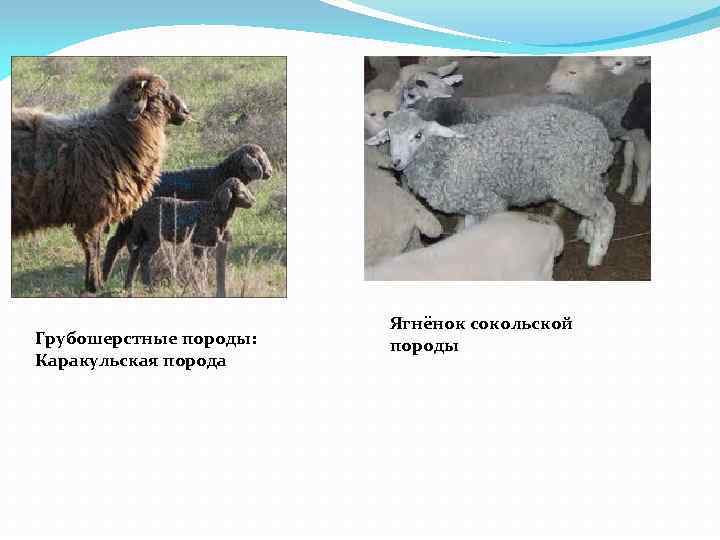 Грубошерстные породы:
Каракульская порода

Ягнёнок сокольской
породы